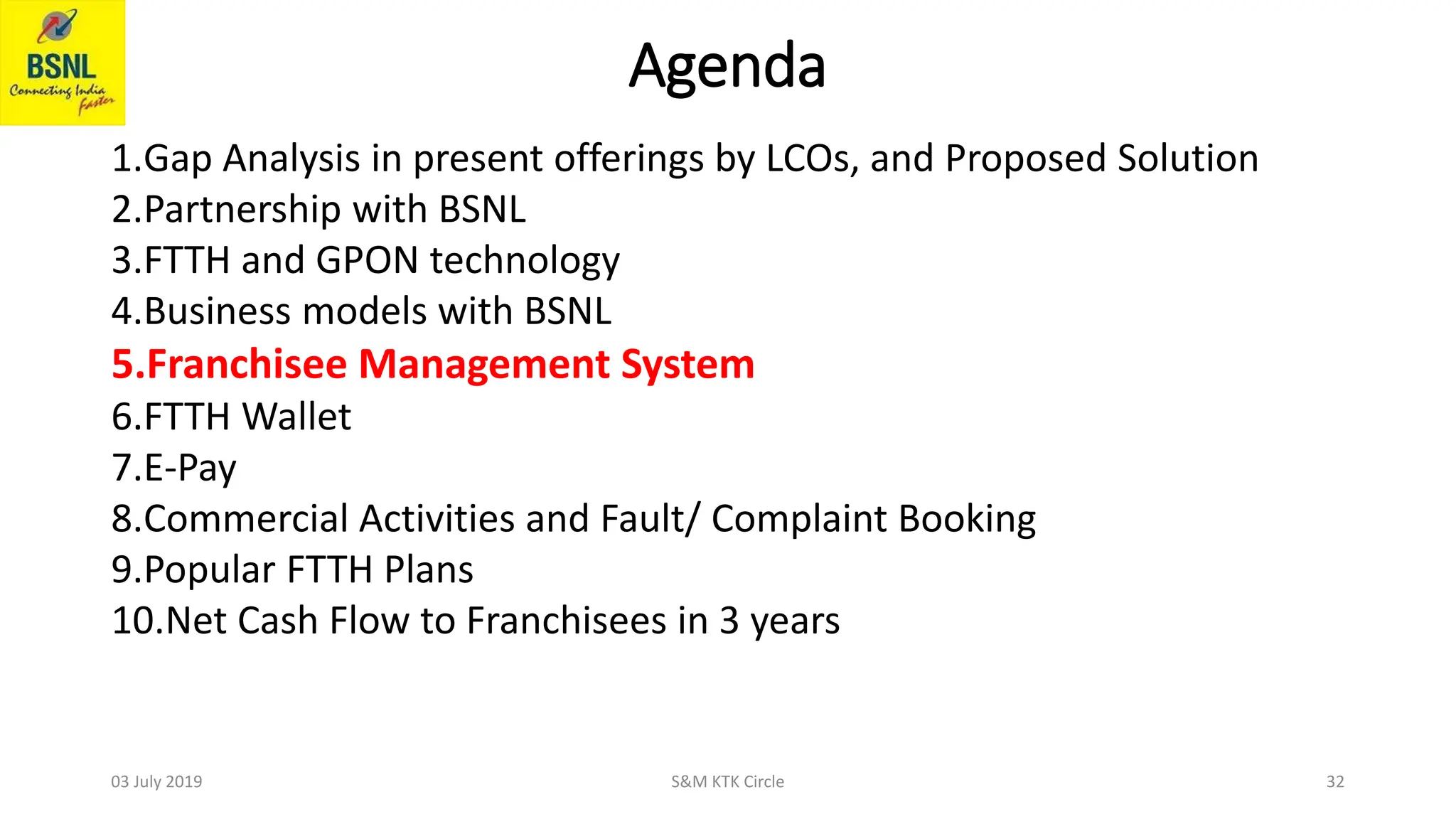 BSNL
Connecting India Faster

Agenda

1.Gap Analysis in present offerings by LCOs, and Proposed Solution
2.Partnership with BSNL
3.FTTH and GPON technology
4.Business models with BSNL
5.Franchisee Management System
6.FTTH Wallet
7.E-Pay
8.Commercial Activities and Fault/ Complaint Booking
9.Popular FTTH Plans
10.Net Cash Flow to Franchisees in 3 years

03 July 2019
S&M KTK Circle
32